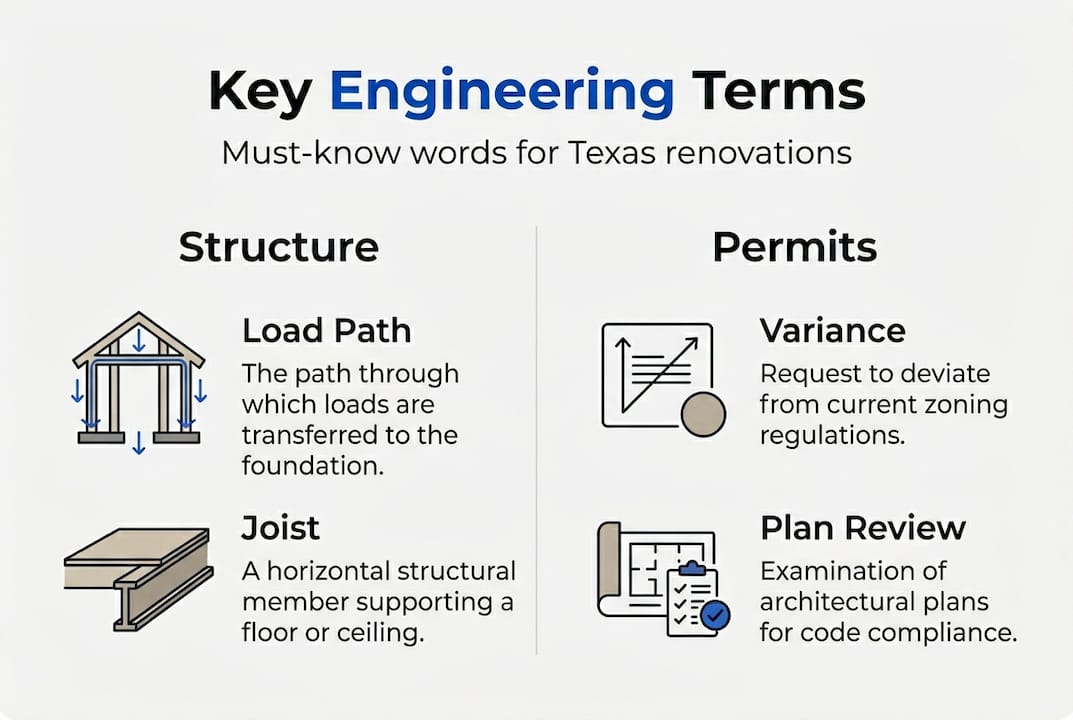 Key Engineering Terms

Must-know words for Texas renovations

Structure

Load Path

The path through which loads are transferred to the foundation.

Joist

A horizontal structural member supporting a floor or ceiling.

Permits

Variance

Request to deviate from current zoning regulations.

Plan Review

Examination of architectural plans for code compliance.